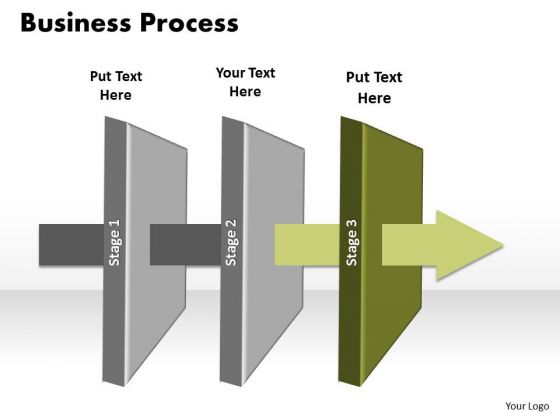 Business Process

Put Text Here

Your Text Here

Put Text Here

Stage 1

Stage 2

Stage 3

Your Logo